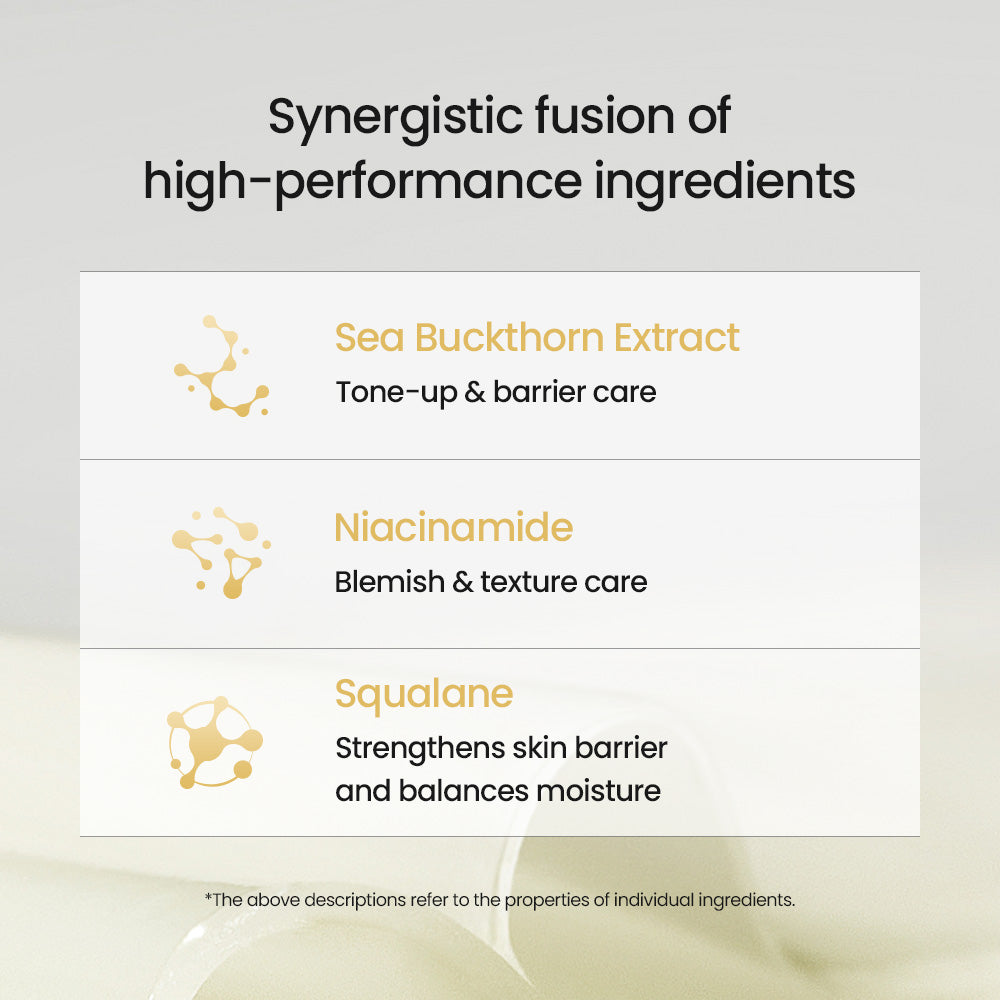 Synergistic fusion of high-performance ingredients

Sea Buckthorn Extract
Tone-up & barrier care

Niacinamide
Blemish & texture care

Squalane
Strengthens skin barrier and balances moisture

*The above descriptions refer to the properties of individual ingredients.